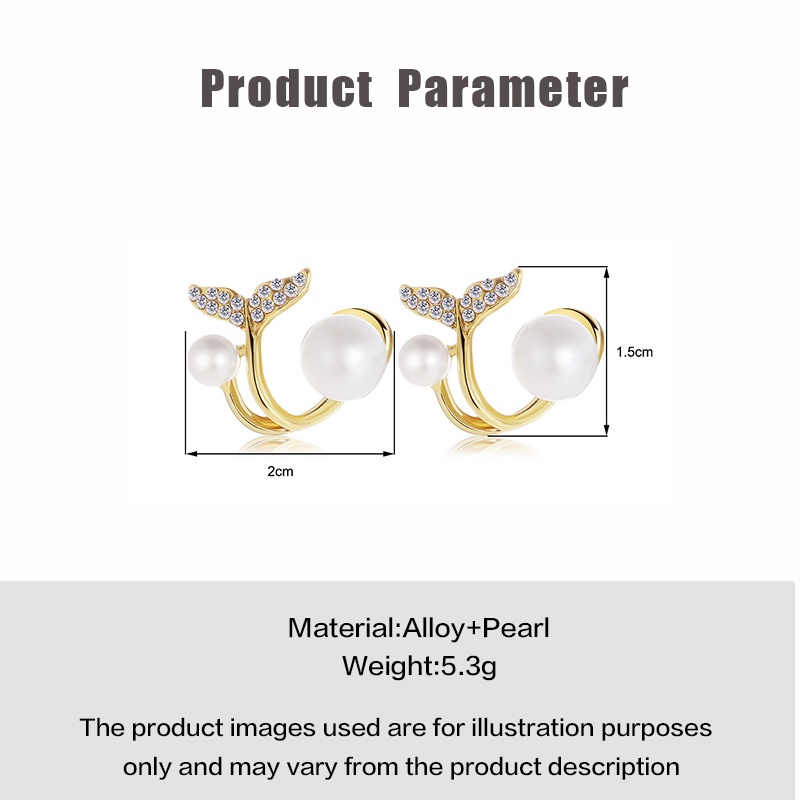 Product Parameter

1.5cm

2cm

Material:Alloy+Pearl
Weight:5.3g

The product images used are for illustration purposes only and may vary from the product description